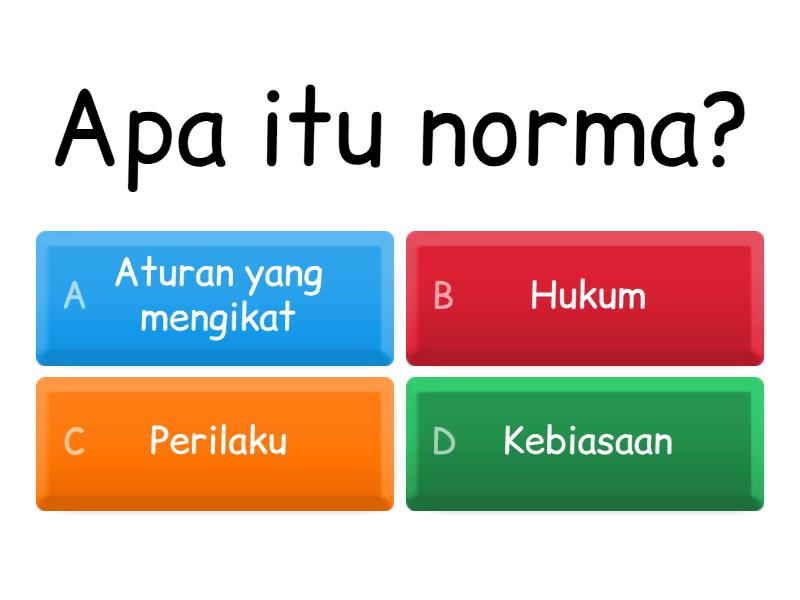 Apa itu norma?

A Aturan yang mengikat

B Hukum

C Perilaku

D Kebiasaan